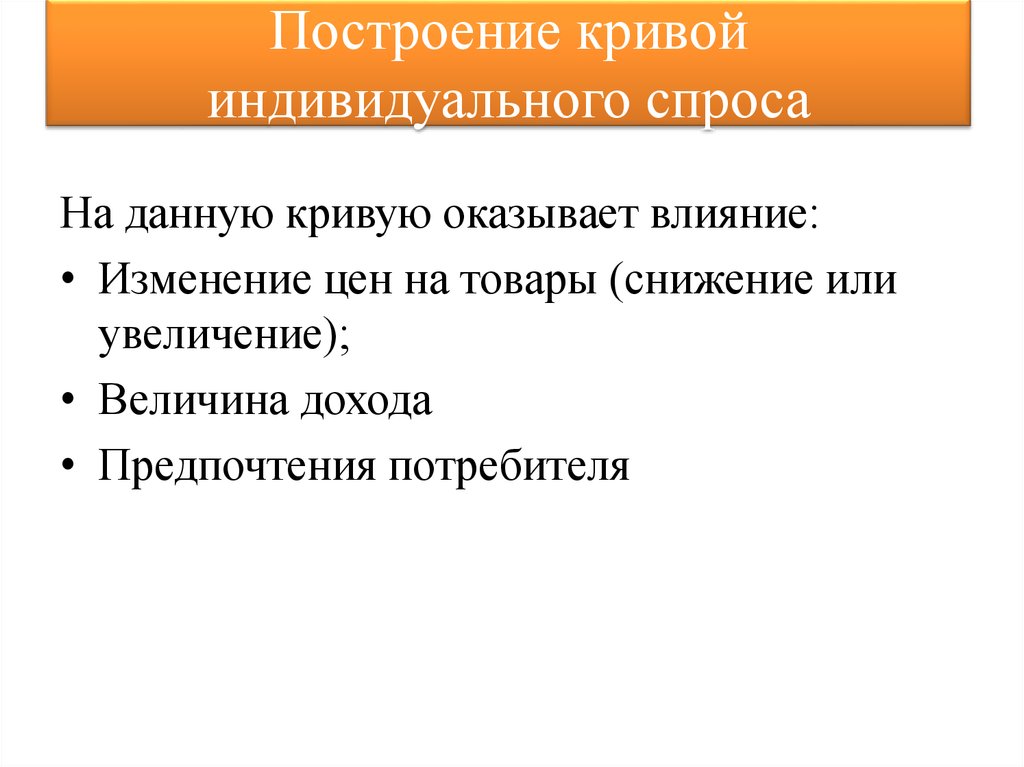 Построение кривой индивидуального спроса

На данную кривую оказывает влияние:

• Изменение цен на товары (снижение или увеличение);
• Величина дохода
• Предпочтения потребителя